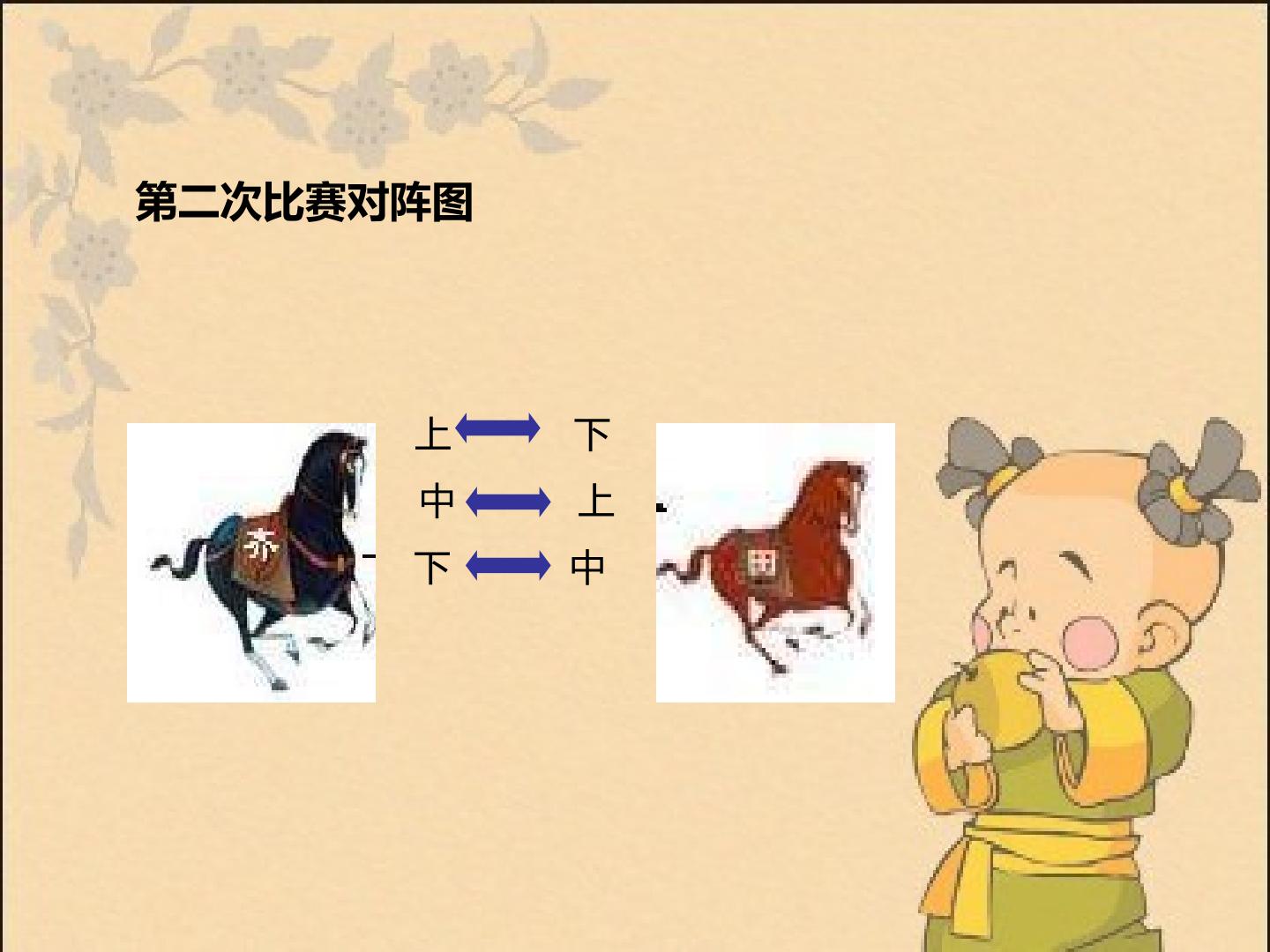 第二次比赛对阵图

齐

上 ⟷ 下
中 ⟷ 上
下 ⟷ 中

田